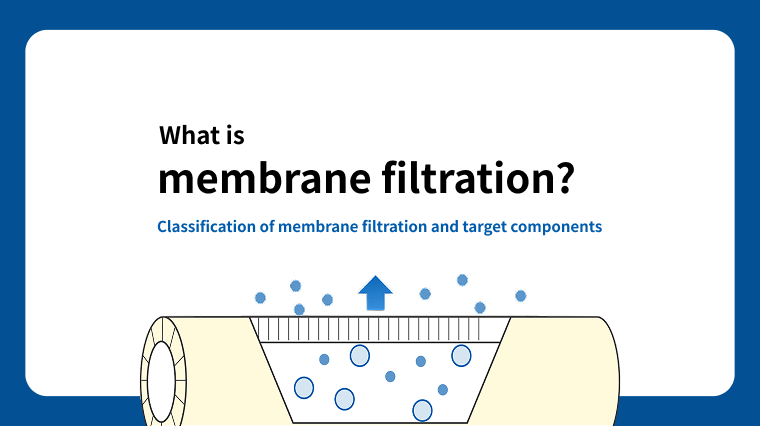 What is
membrane filtration?

Classification of membrane filtration and target components